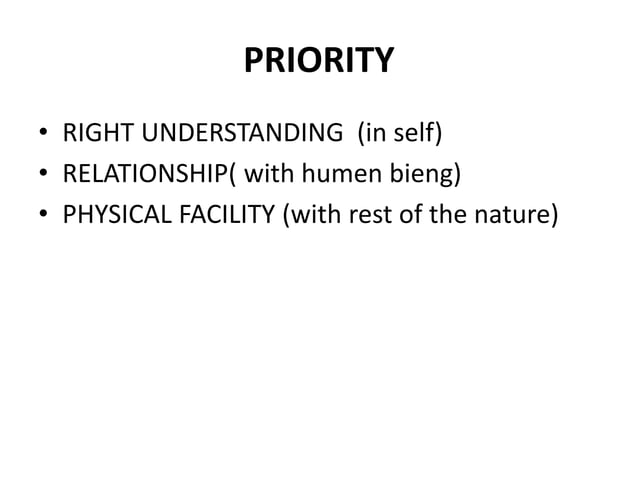 PRIORITY

• RIGHT UNDERSTANDING (in self)
• RELATIONSHIP( with humen bieng)
• PHYSICAL FACILITY (with rest of the nature)